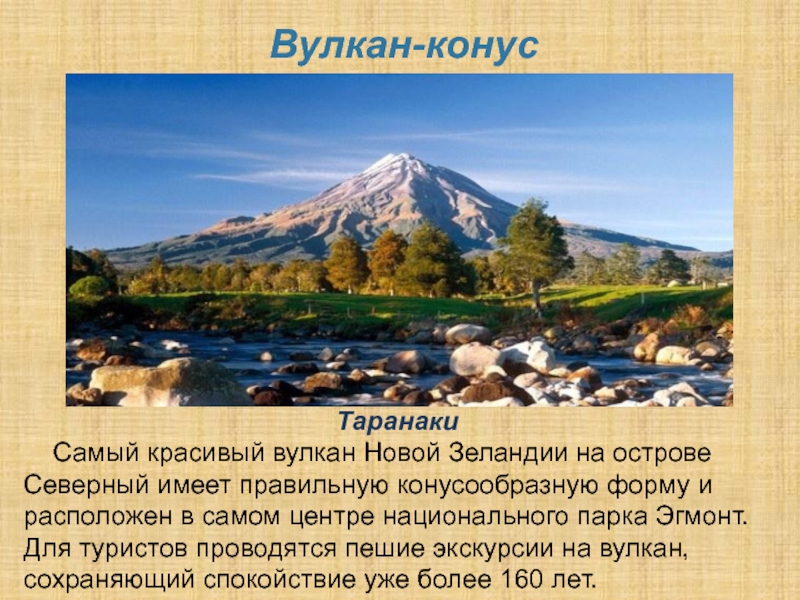 Вулкан-конус

Таранаки

Самый красивый вулкан Новой Зеландии на острове Северный имеет правильную конусообразную форму и расположен в самом центре национального парка Эгмонт. Для туристов проводятся пешие экскурсии на вулкан, сохраняющий спокойствие уже более 160 лет.